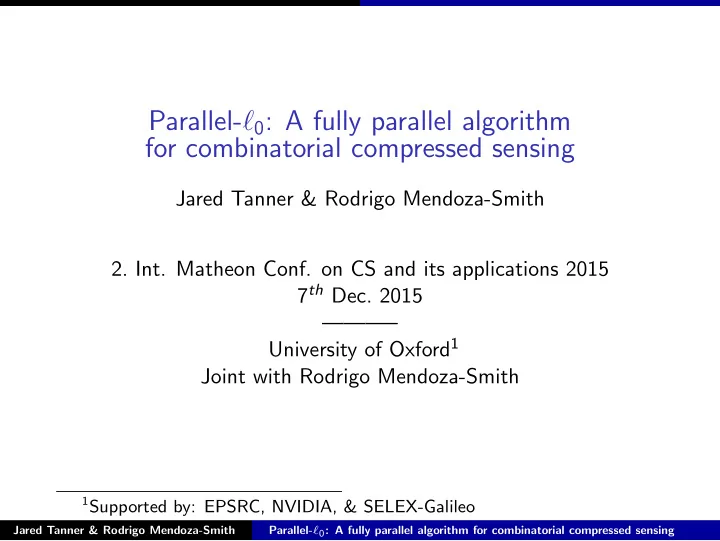 Parallel-$\ell_0$: A fully parallel algorithm for combinatorial compressed sensing

Jared Tanner & Rodrigo Mendoza-Smith

2. Int. Matheon Conf. on CS and its applications 2015
$7^{th}$ Dec. 2015
———
University of Oxford$^1$
Joint with Rodrigo Mendoza-Smith

$^1$Supported by: EPSRC, NVIDIA, & SELEX-Galileo

Jared Tanner & Rodrigo Mendoza-Smith Parallel-$\ell_0$: A fully parallel algorithm for combinatorial compressed sensing